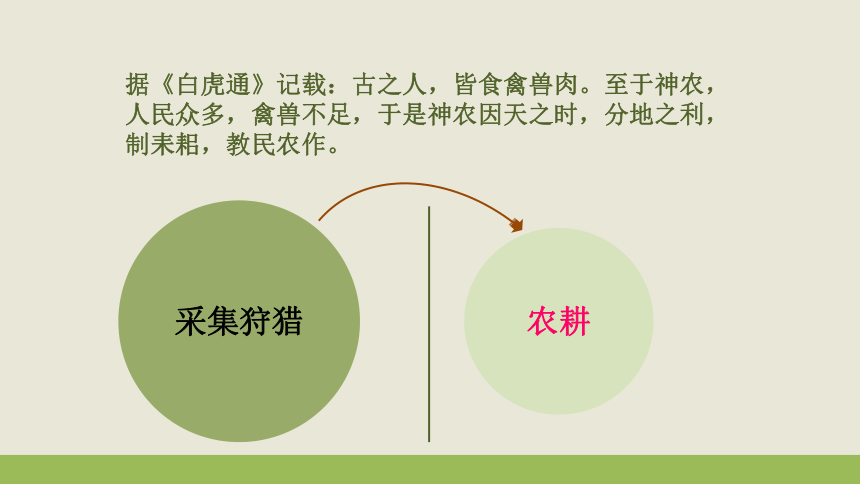 据《白虎通》记载：古之人，皆食禽兽肉。至于神农，人民众多，禽兽不足，于是神农因天之时，分地之利，制耒耜，教民农作。

采集狩猎

农耕